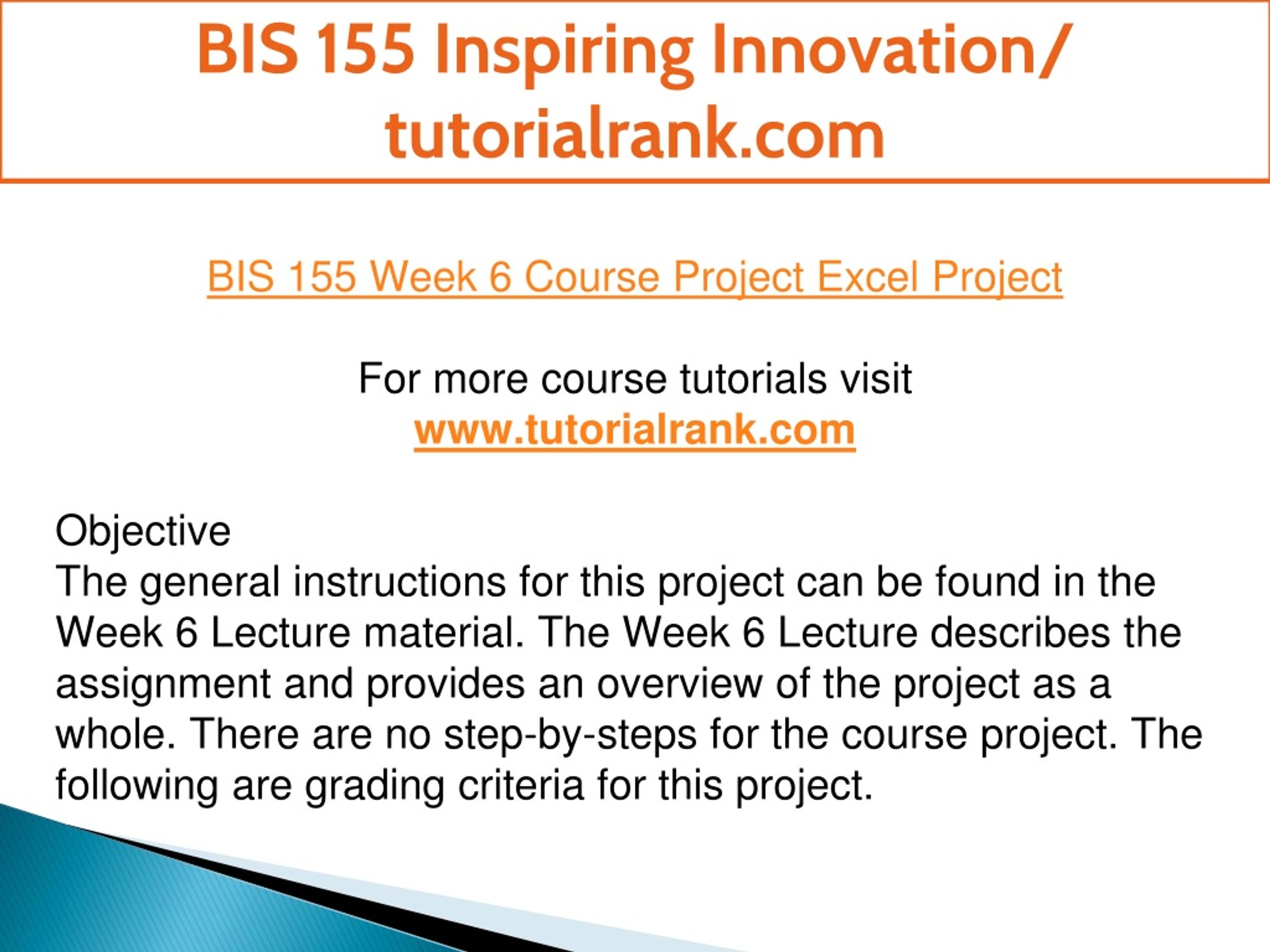 BIS 155 Inspiring Innovation/ tutorialrank.com

BIS 155 Week 6 Course Project Excel Project

For more course tutorials visit
www.tutorialrank.com

Objective
The general instructions for this project can be found in the Week 6 Lecture material. The Week 6 Lecture describes the assignment and provides an overview of the project as a whole. There are no step-by-steps for the course project. The following are grading criteria for this project.